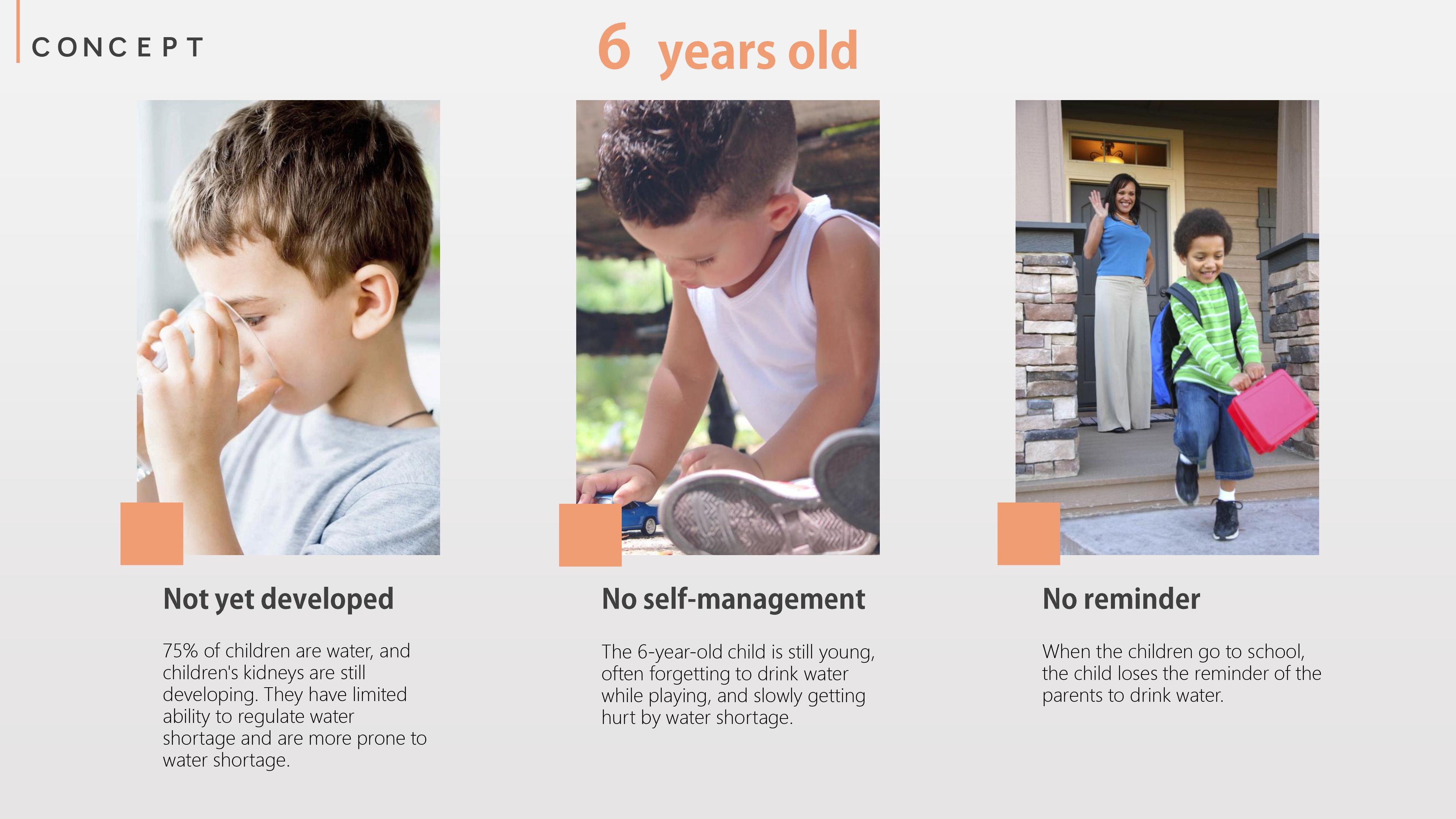 CONCEPT

6 years old

Not yet developed

75% of children are water, and children's kidneys are still developing. They have limited ability to regulate water shortage and are more prone to water shortage.

No self-management

The 6-year-old child is still young, often forgetting to drink water while playing, and slowly getting hurt by water shortage.

No reminder

When the children go to school, the child loses the reminder of the parents to drink water.